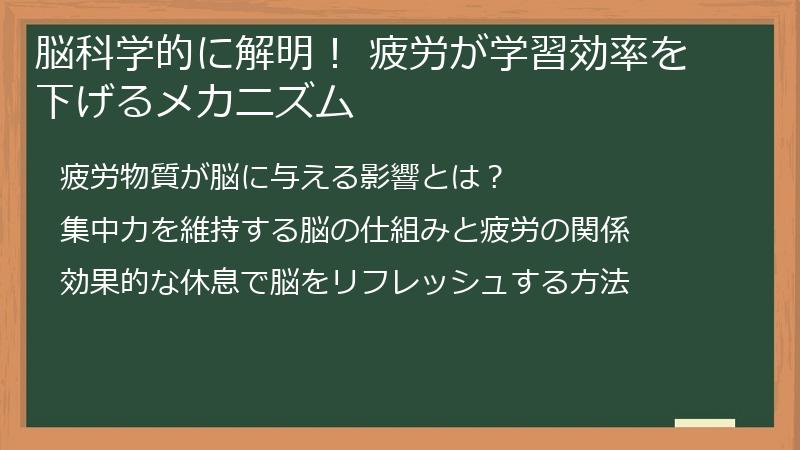 脳科学的に解明！ 疲労が学習効率を下げるメカニズム

疲労物質が脳に与える影響とは？

集中力を維持する脳の仕組みと疲労の関係

効果的な休息で脳をリフレッシュする方法